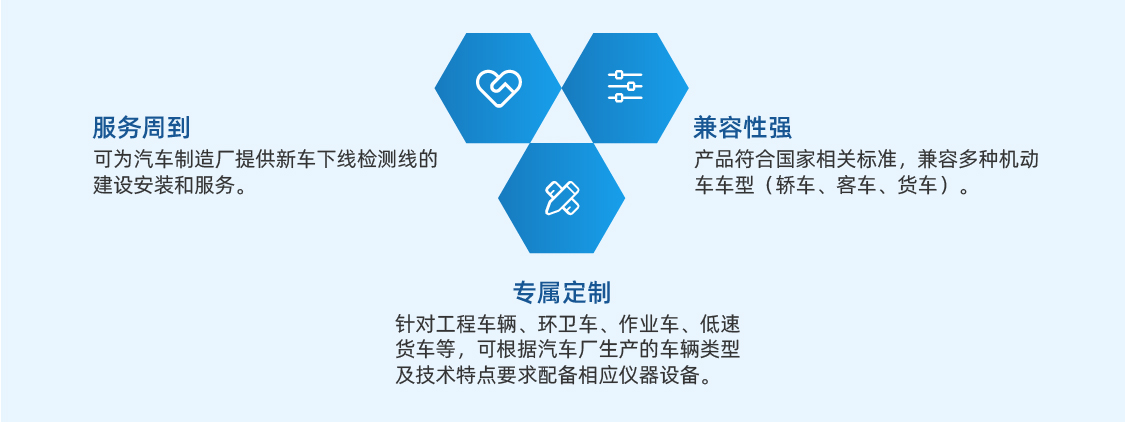 服务周到
可为汽车制造厂提供新车下线检测线的建设安装和服务。

兼容性强
产品符合国家相关标准，兼容多种机动车车型（轿车、客车、货车）。

专属定制
针对工程车辆、环卫车、作业车、低速货车等，可根据汽车厂生产的车辆类型及技术特点要求配备相应仪器设备。